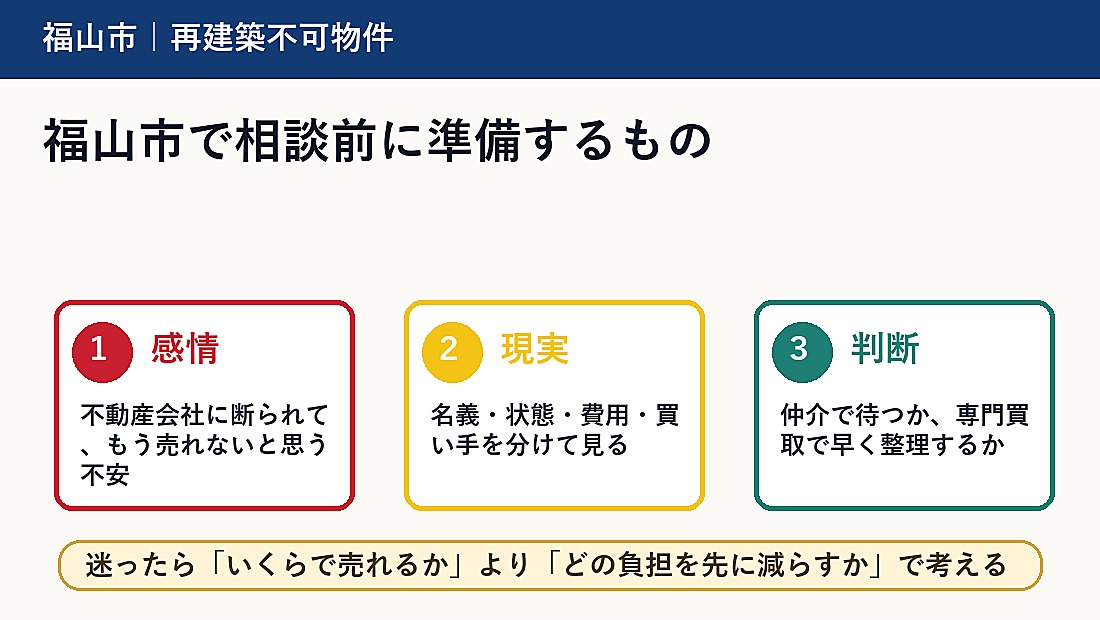 福山市｜再建築不可物件

福山市で相談前に準備するもの

1 感情

不動産会社に断られて、もう売れないと思う不安

2 現実

名義・状態・費用・買い手を分けて見る

3 判断

仲介で待つか、専門買取で早く整理するか

迷ったら「いくらで売れるか」より「どの負担を先に減らすか」で考える